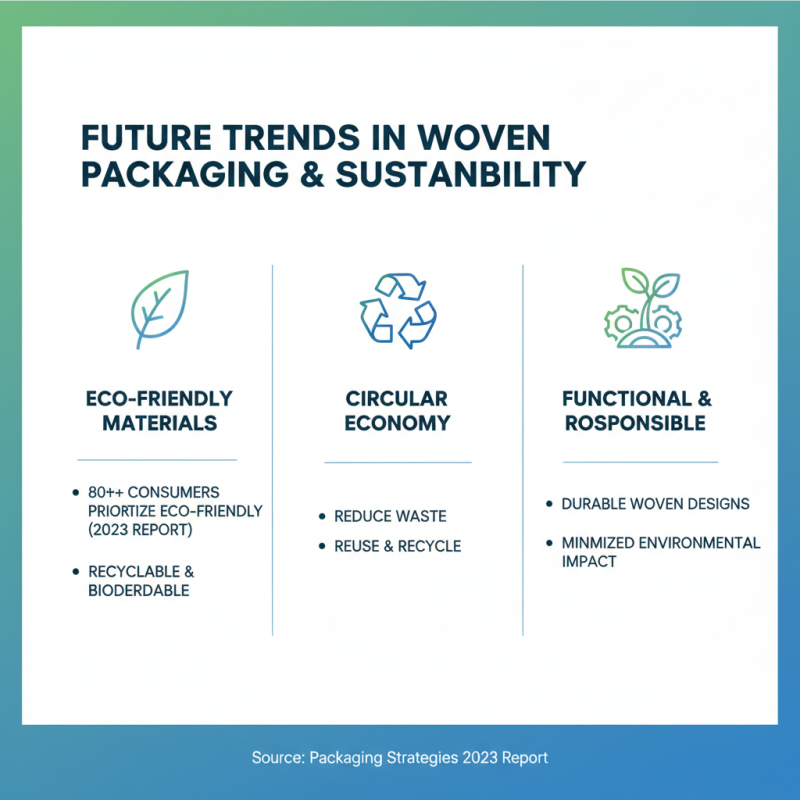 FUTURE TRENDS IN WOVEN PACKAGING & SUSTANBILITY

ECO-FRIENDLY MATERIALS

• 80++ CONSUMERS PRIORTIZE ECO-FRIENDLY (2023 REPORT)

• RECYCLABLE & BIODERDABLE

CIRCULAR ECONOMY

• REDUCE WASTE

• REUSE & RECYCLE

FUNCTIONAL & ROSPONSIBLE

• DURABLE WOVEN DESIGNS

• MINMIZED ENVIRONMENTAL IMPACT

Source: Packaging Strategies 2023 Report